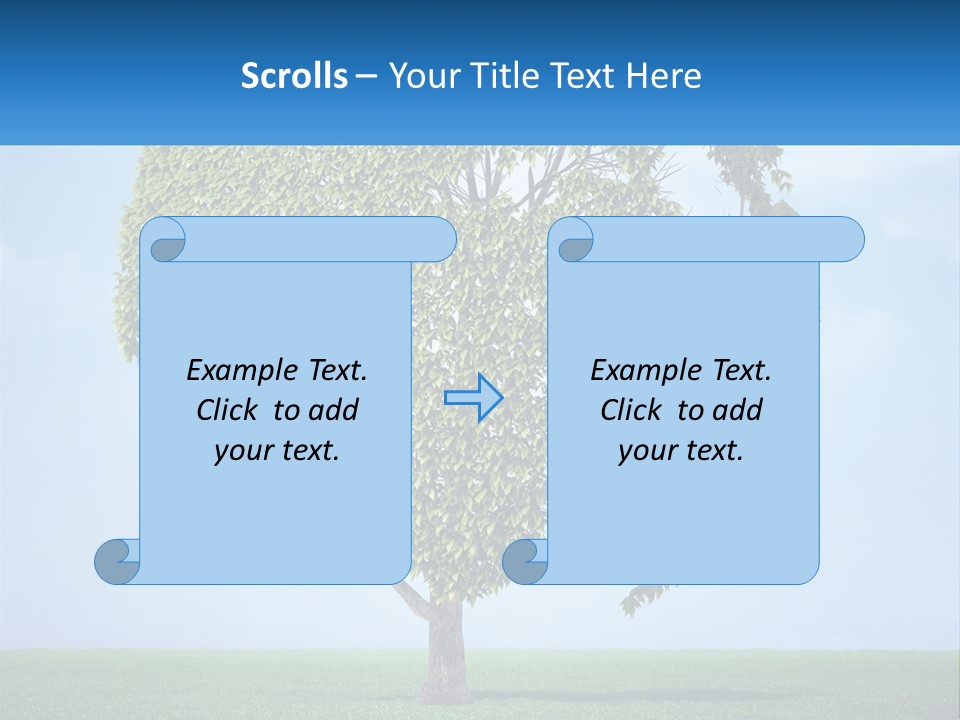 Scrolls – Your Title Text Here

Example Text. Click to add your text.

Example Text. Click to add your text.